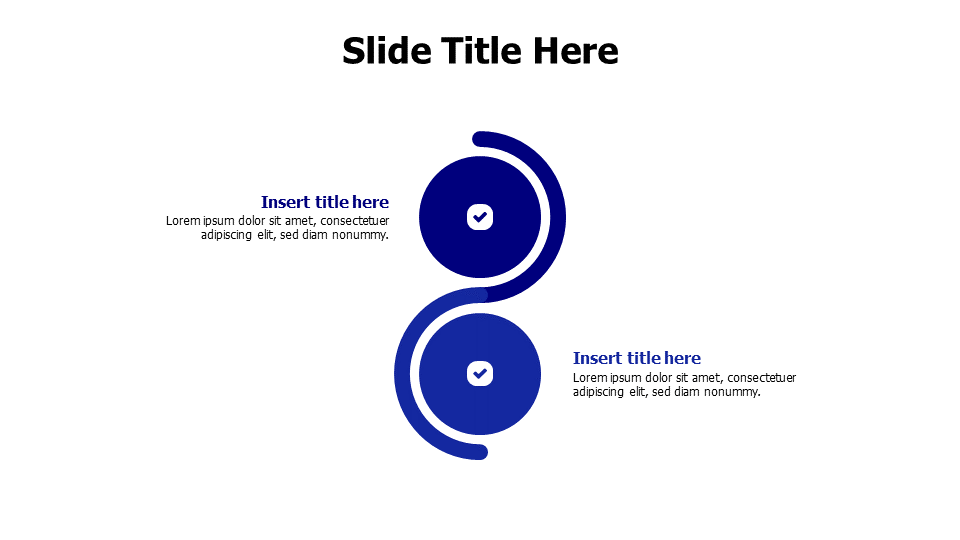 Slide Title Here

Insert title here
Lorem ipsum dolor sit amet, consectetuer adipiscing elit, sed diam nonummy.

Insert title here
Lorem ipsum dolor sit amet, consectetuer adipiscing elit, sed diam nonummy.